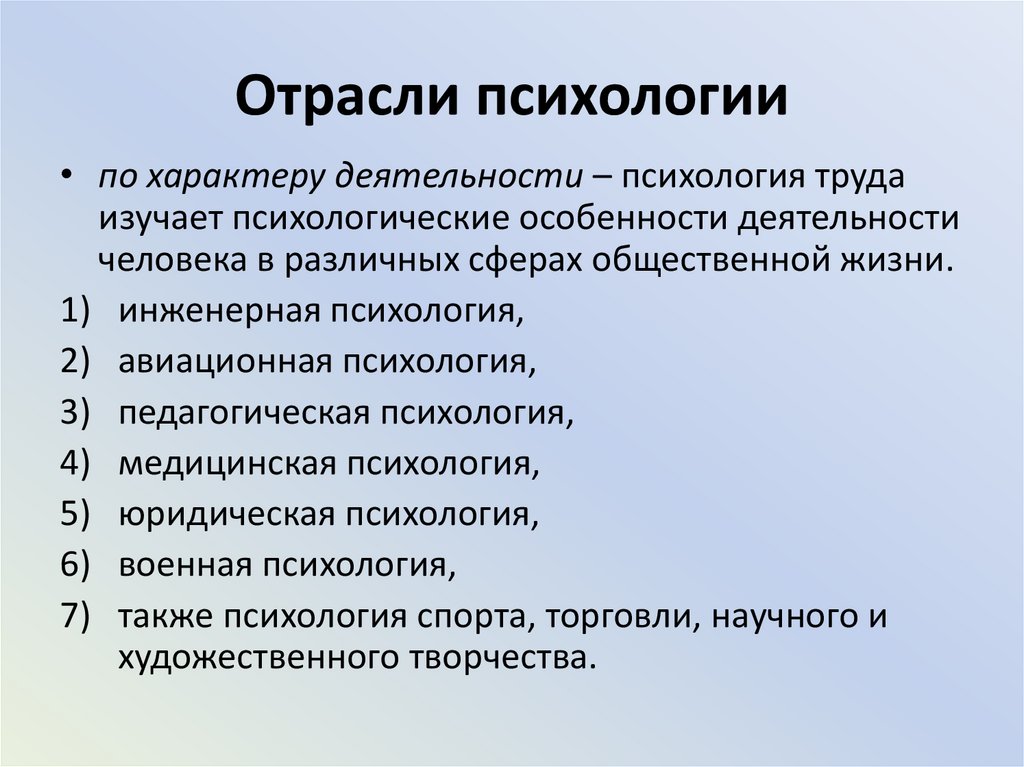 Отрасли психологии

• по характеру деятельности – психология труда изучает психологические особенности деятельности человека в различных сферах общественной жизни.

1) инженерная психология,
2) авиационная психология,
3) педагогическая психология,
4) медицинская психология,
5) юридическая психология,
6) военная психология,
7) также психология спорта, торговли, научного и художественного творчества.